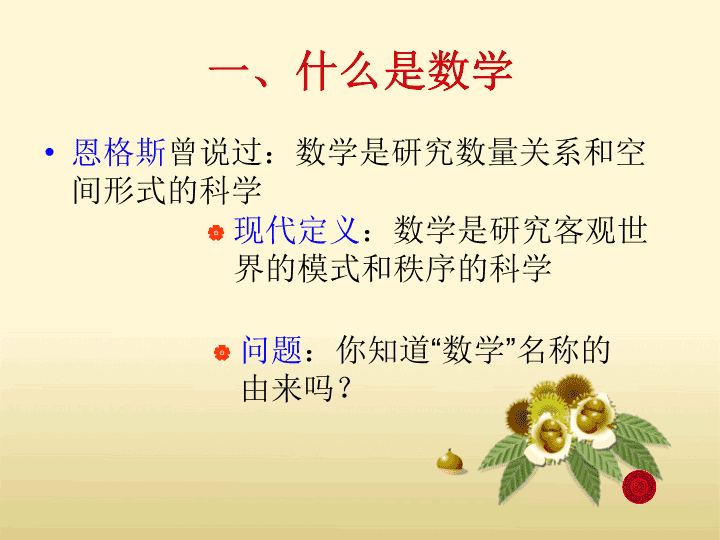 一、什么是数学

• 恩格斯曾说过：数学是研究数量关系和空间形式的科学

现代定义：数学是研究客观世界的模式和秩序的科学

问题：你知道“数学”名称的由来吗？